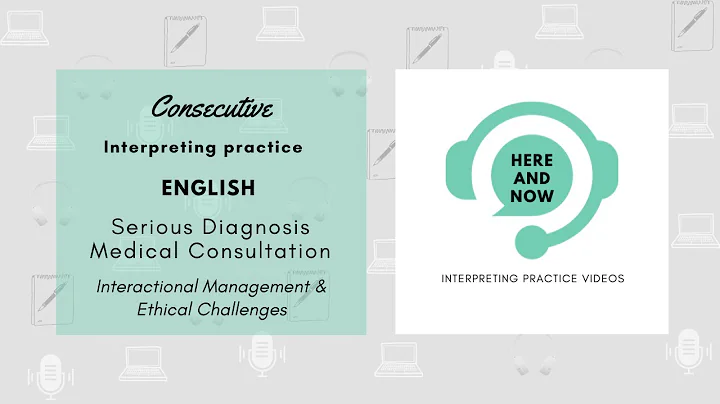 Consecutive

Interpreting practice

ENGLISH

Serious Diagnosis Medical Consultation

Interactional Management & Ethical Challenges

HERE AND NOW

INTERPRETING PRACTICE VIDEOS